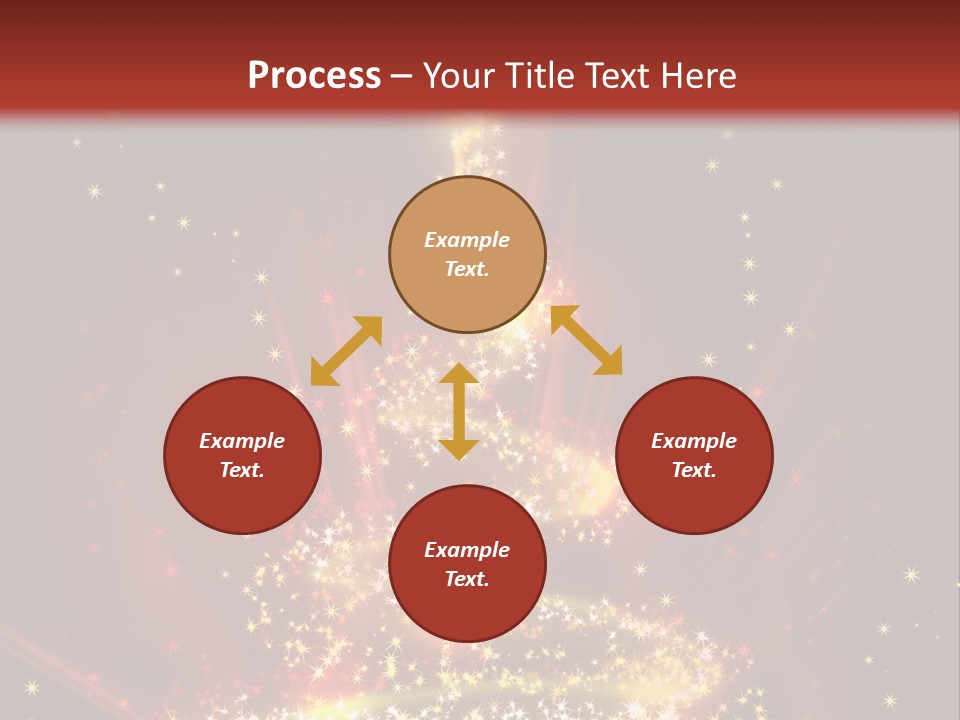 Process – Your Title Text Here

Example Text.

Example Text.

Example Text.

Example Text.